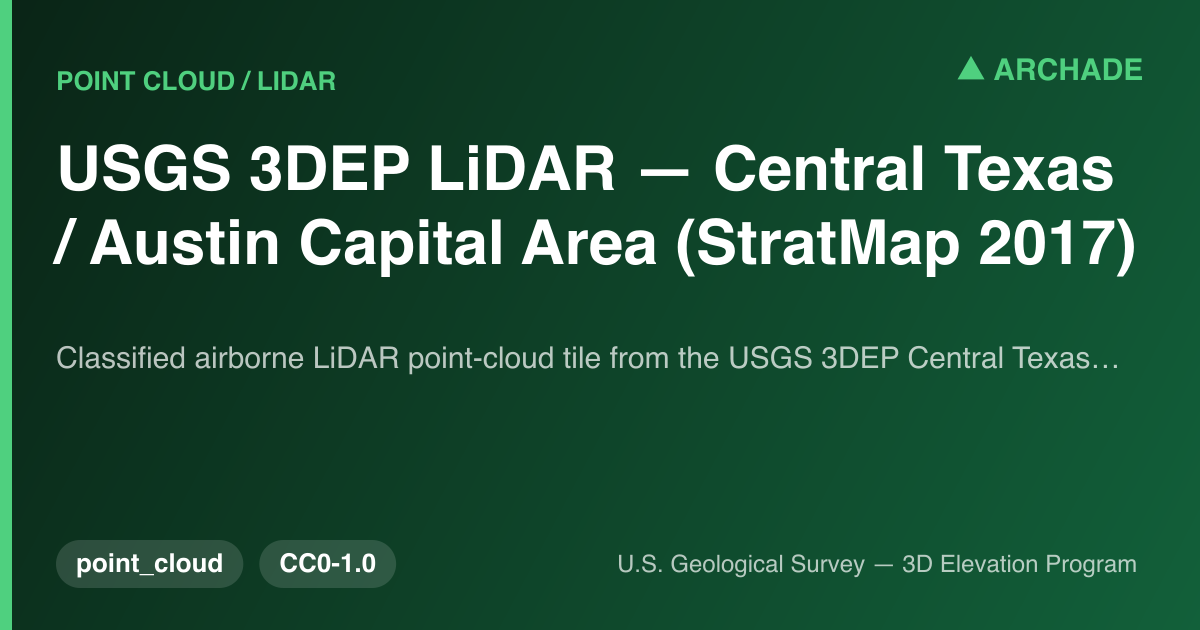 POINT CLOUD / LIDAR

▲ ARCHADE

USGS 3DEP LiDAR — Central Texas / Austin Capital Area (StratMap 2017)

Classified airborne LiDAR point-cloud tile from the USGS 3DEP Central Texas…

point_cloud

CC0-1.0

U.S. Geological Survey — 3D Elevation Program